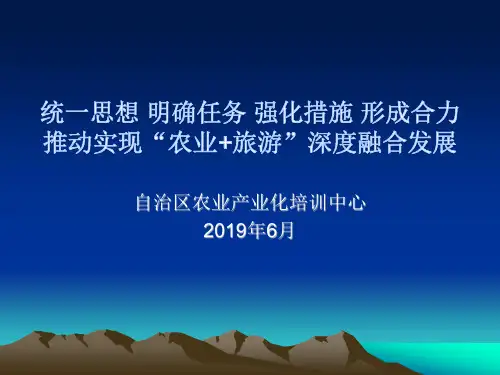 统一思想 明确任务 强化措施 形成合力
推动实现“农业+旅游”深度融合发展

自治区农业产业化培训中心
2019年6月